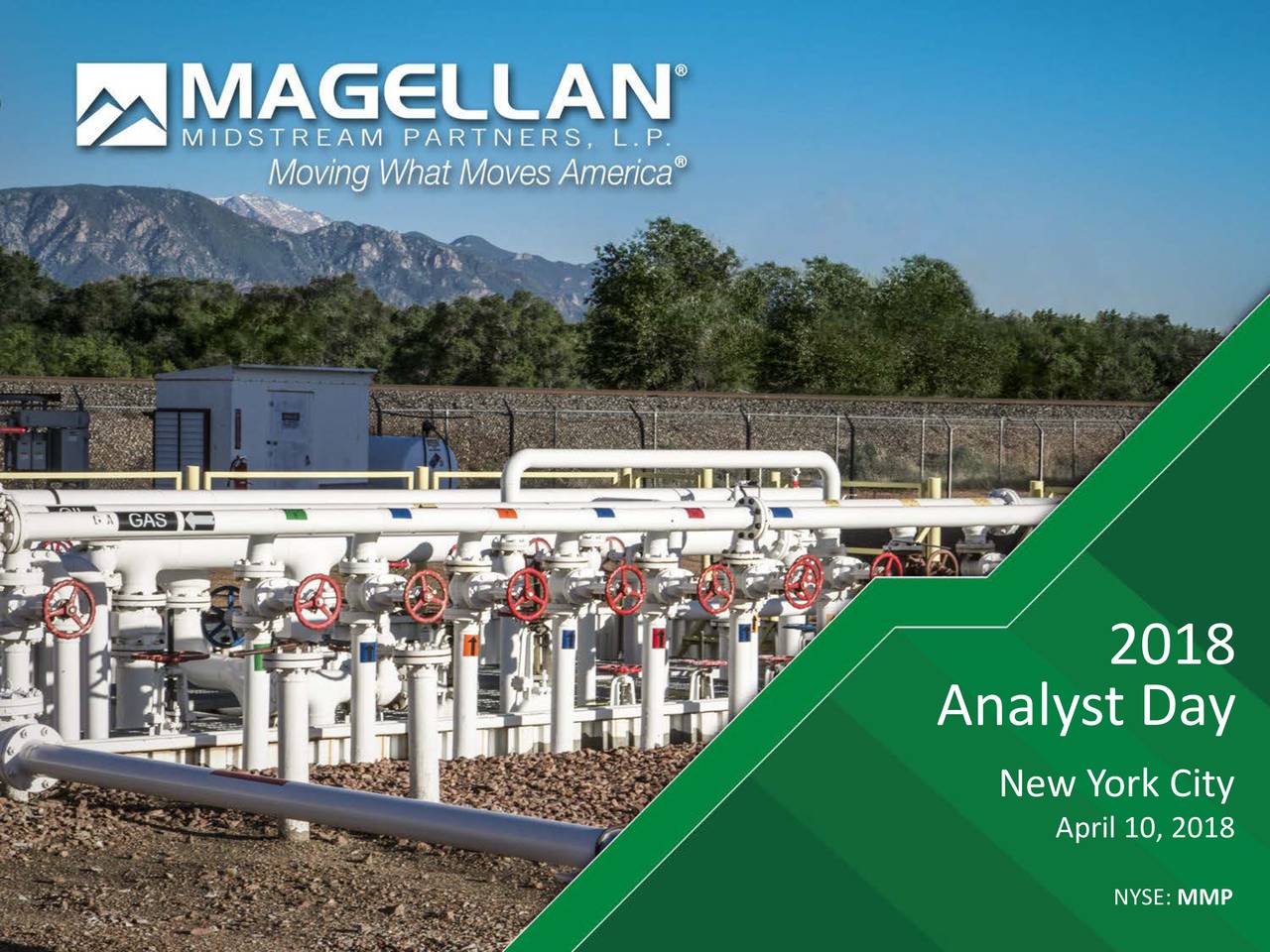 MAGELLAN®
MIDSTREAM PARTNERS, L.P.
Moving What Moves America®

GAS

2018
Analyst Day

New York City
April 10, 2018

NYSE: MMP